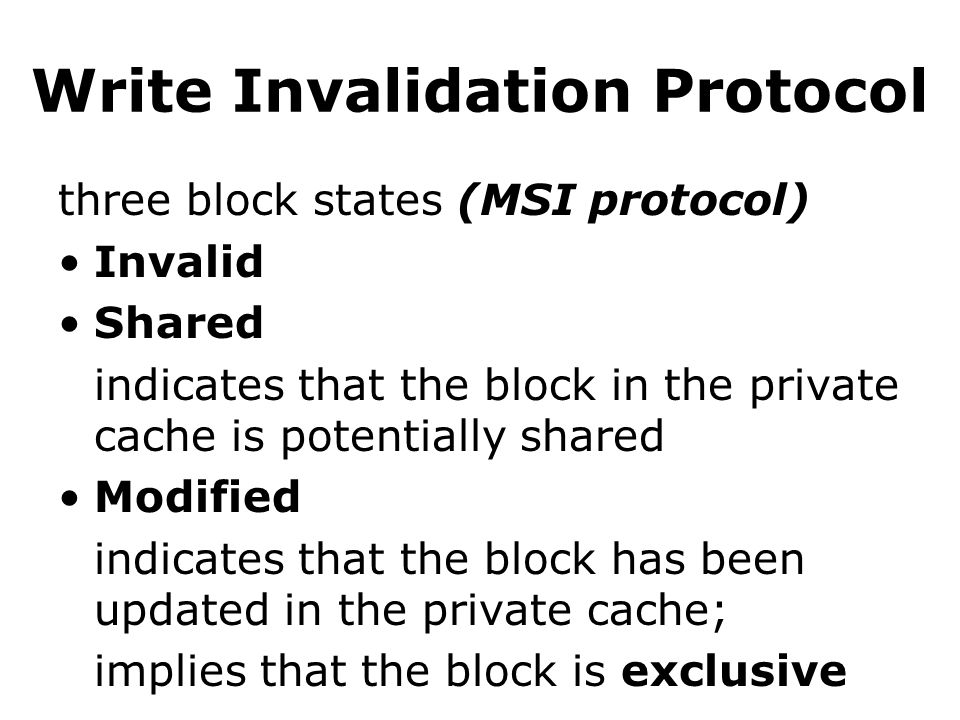 Write Invalidation Protocol

three block states (MSI protocol)

• Invalid

• Shared

indicates that the block in the private cache is potentially shared

• Modified

indicates that the block has been updated in the private cache;

implies that the block is exclusive